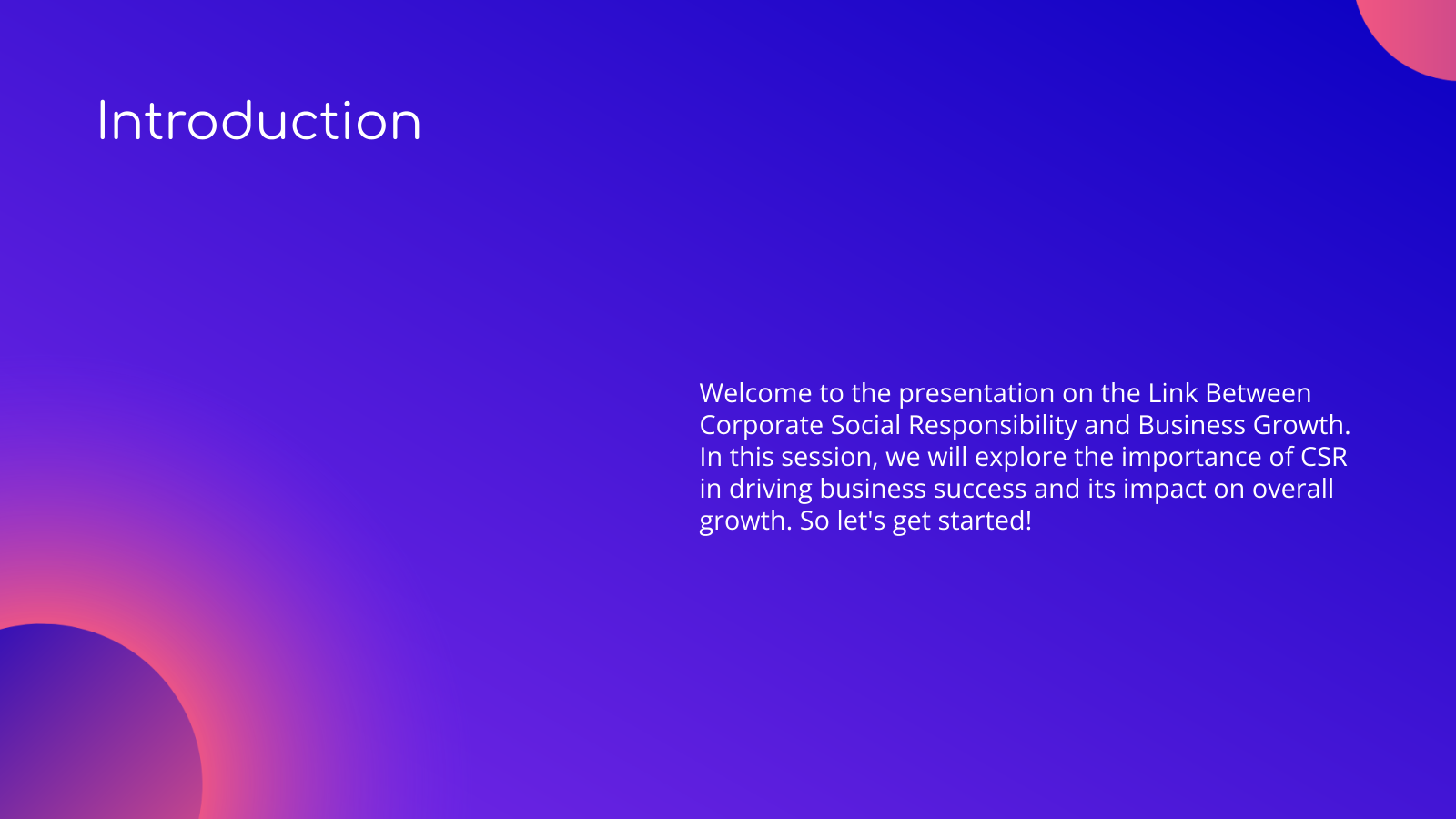 Introduction

Welcome to the presentation on the Link Between Corporate Social Responsibility and Business Growth. In this session, we will explore the importance of CSR in driving business success and its impact on overall growth. So let's get started!